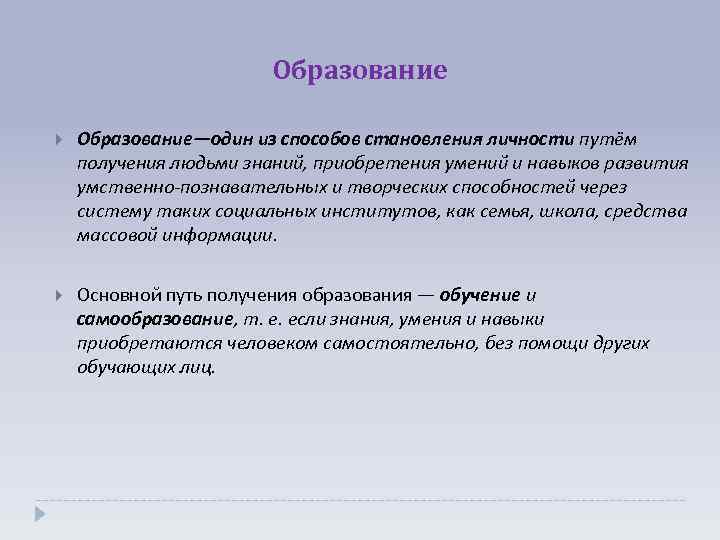 Образование

Образование—один из способов становления личности путём получения людьми знаний, приобретения умений и навыков развития умственно-познавательных и творческих способностей через систему таких социальных институтов, как семья, школа, средства массовой информации.

Основной путь получения образования — обучение и самообразование, т. е. если знания, умения и навыки приобретаются человеком самостоятельно, без помощи других обучающих лиц.